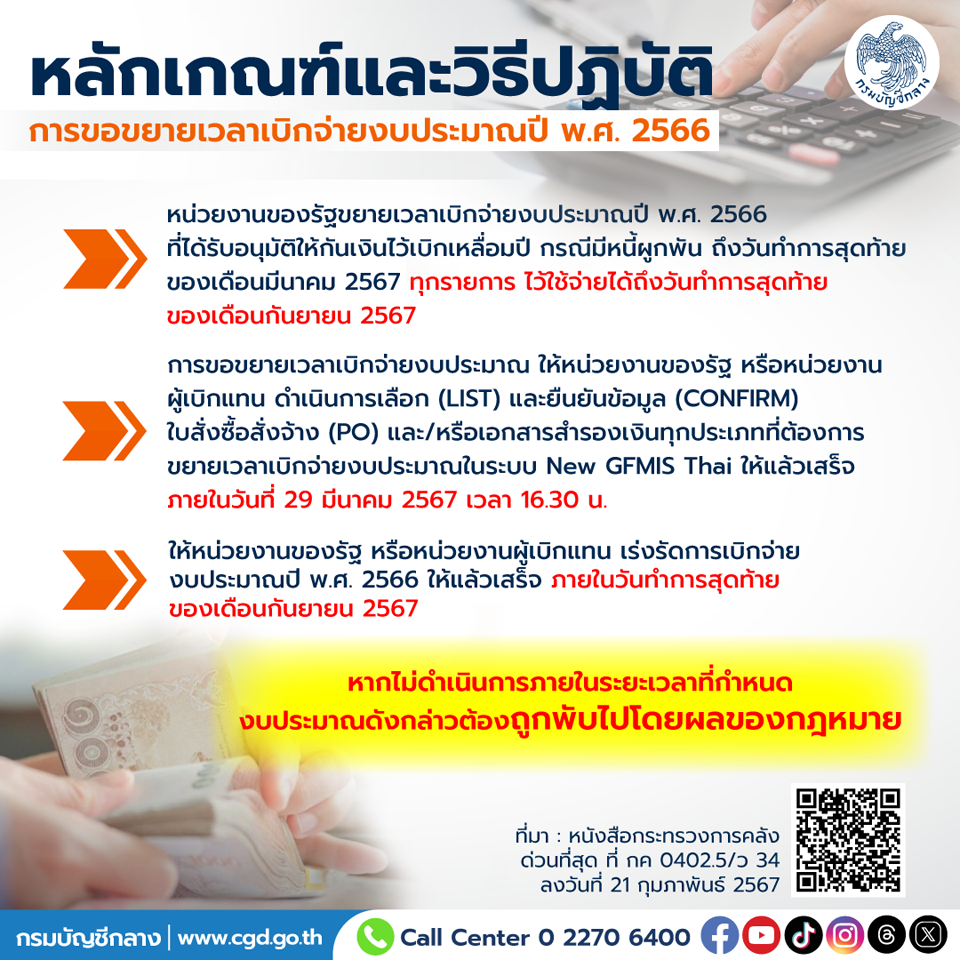 หลักเกณฑ์และวิธีปฏิบัติ

การขอขยายเวลาเบิกจ่ายงบประมาณปี พ.ศ. 2566

กรมบัญชีกลาง

หน่วยงานของรัฐขยายเวลาเบิกจ่ายงบประมาณปี พ.ศ. 2566 ที่ได้รับอนุมัติให้กันเงินไว้เบิกเหลื่อมปี กรณีมีหนี้ผูกพัน ถึงวันทำการสุดท้ายของเดือนมีนาคม 2567 ทุกรายการ ไว้ใช้จ่ายได้ถึงวันทำการสุดท้ายของเดือนกันยายน 2567

การขอขยายเวลาเบิกจ่ายงบประมาณ ให้หน่วยงานของรัฐ หรือหน่วยงานผู้เบิกแทน ดำเนินการเลือก (LIST) และยืนยันข้อมูล (CONFIRM) ใบสั่งซื้อสั่งจ้าง (PO) และ/หรือเอกสารสำรองเงินทุกประเภทที่ต้องการขยายเวลาเบิกจ่ายงบประมาณในระบบ New GFMIS Thai ให้แล้วเสร็จ ภายในวันที่ 29 มีนาคม 2567 เวลา 16.30 น.

ให้หน่วยงานของรัฐ หรือหน่วยงานผู้เบิกแทน เร่งรัดการเบิกจ่ายงบประมาณปี พ.ศ. 2566 ให้แล้วเสร็จ ภายในวันทำการสุดท้ายของเดือนกันยายน 2567

หากไม่ดำเนินการภายในระยะเวลาที่กำหนด
งบประมาณดังกล่าวต้องถูกพับไปโดยผลของกฎหมาย

ที่มา : หนังสือกระทรวงการคลัง
ด่วนที่สุด ที่ กค 0402.5/ว 34
ลงวันที่ 21 กุมภาพันธ์ 2567

กรมบัญชีกลาง | www.cgd.go.th

Call Center 0 2270 6400